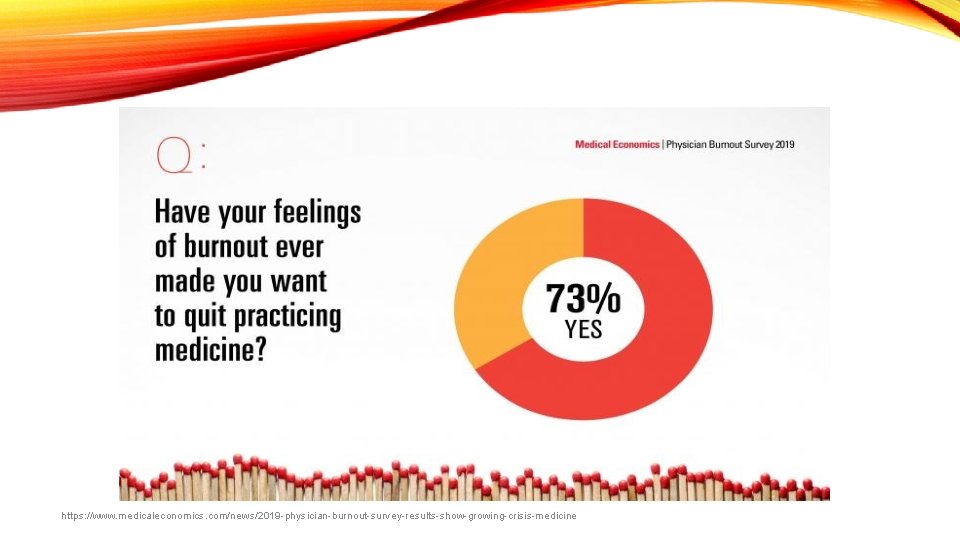 Q:

Medical Economics | Physician Burnout Survey 2019

Have your feelings of burnout ever made you want to quit practicing medicine?

73%
YES

https://www.medicaleconomics.com/news/2019-physician-burnout-survey-results-show-growing-crisis-medicine